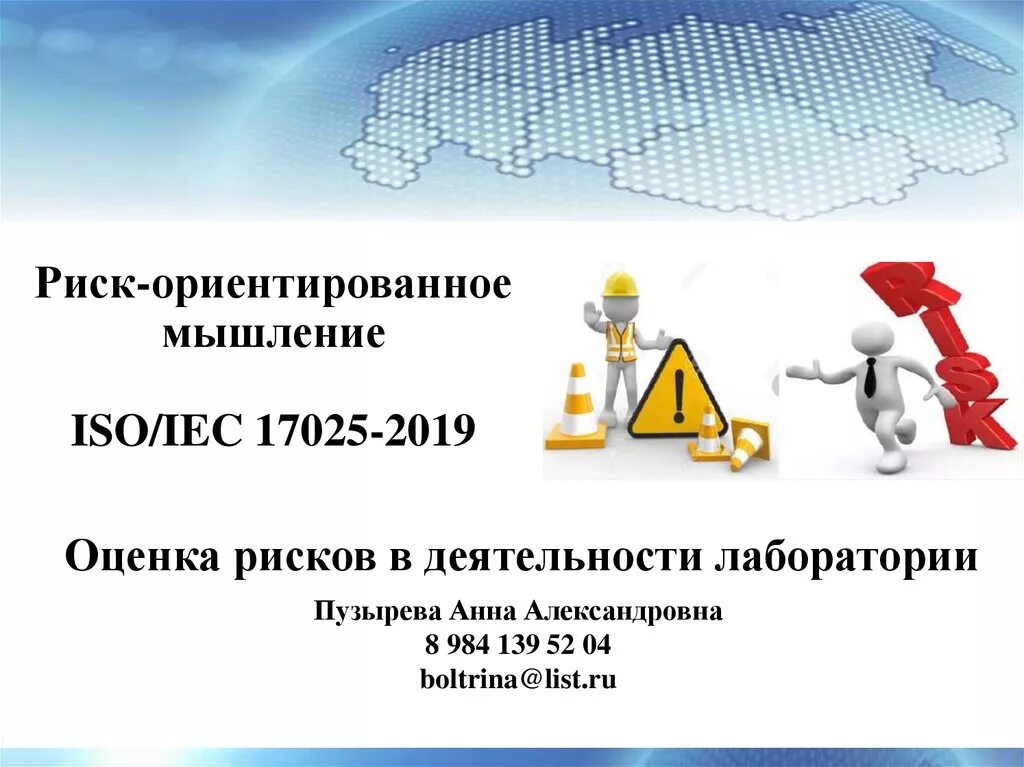 Риск-ориентированное мышление

ISO/IEC 17025-2019

RISK

Оценка рисков в деятельности лаборатории

Пузырева Анна Александровна
8 984 139 52 04
boltrina@list.ru